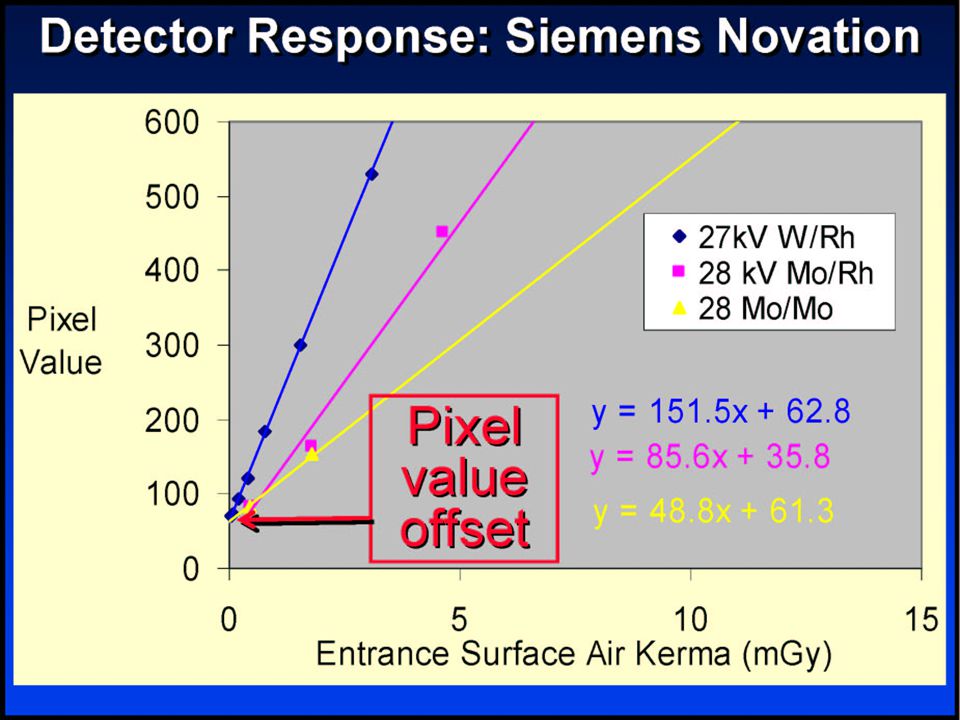 Detector Response: Siemens Novation

Pixel Value

600
500
400
300
200
100
0

0
5
10
15

Entrance Surface Air Kerma (mGy)

27kV W/Rh
28 kV Mo/Rh
28 Mo/Mo

Pixel value offset

y = 151.5x + 62.8
y = 85.6x + 35.8
y = 48.8x + 61.3